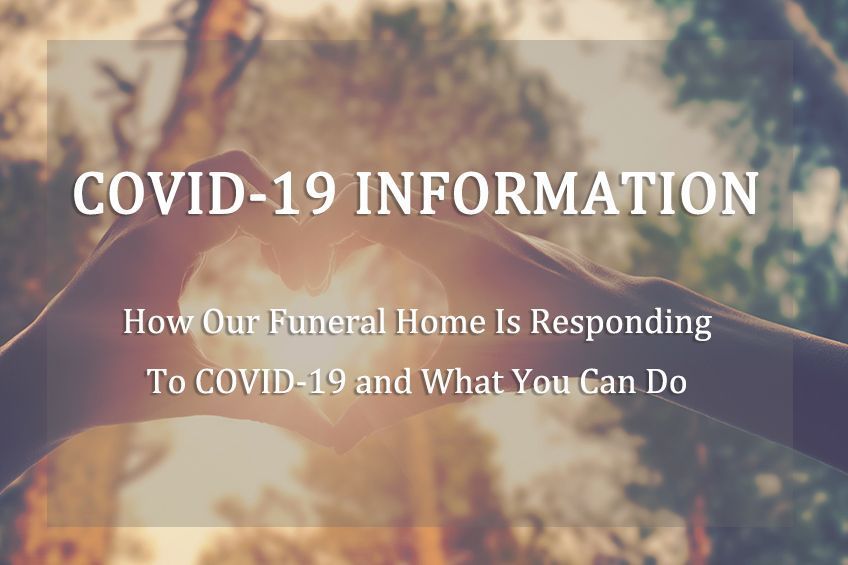 COVID-19 INFORMATION

How Our Funeral Home Is Responding To COVID-19 and What You Can Do